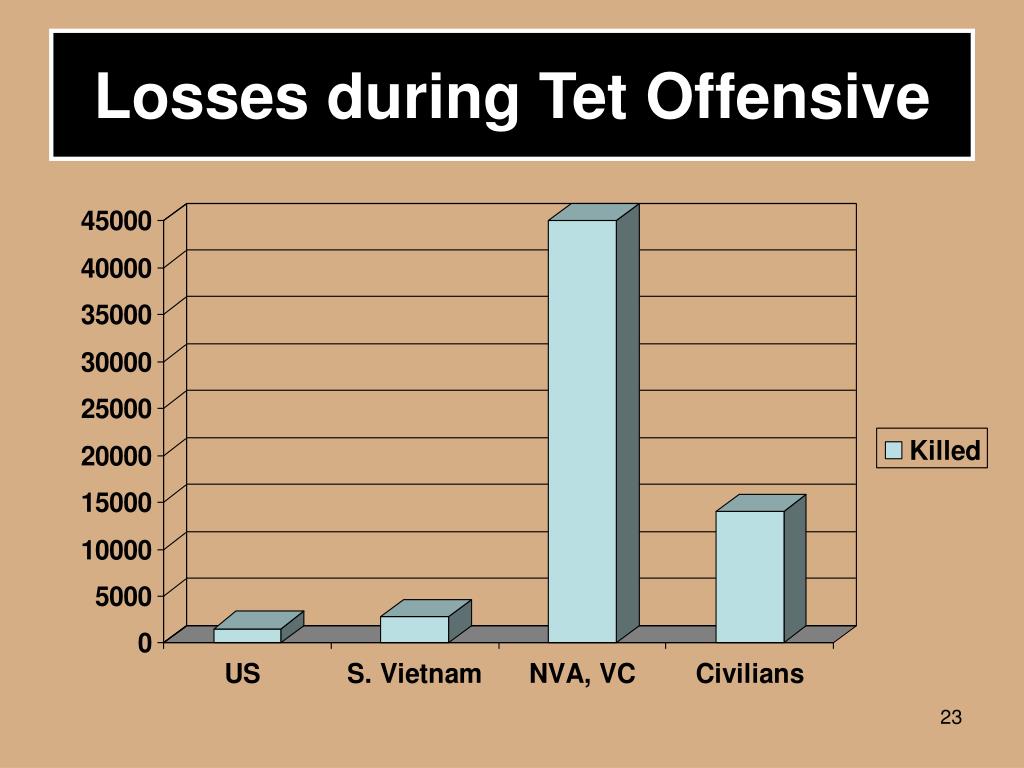 Losses during Tet Offensive

45000
40000
35000
30000
25000
20000
15000
10000
5000
0

US
S. Vietnam
NVA, VC
Civilians

Killed

23